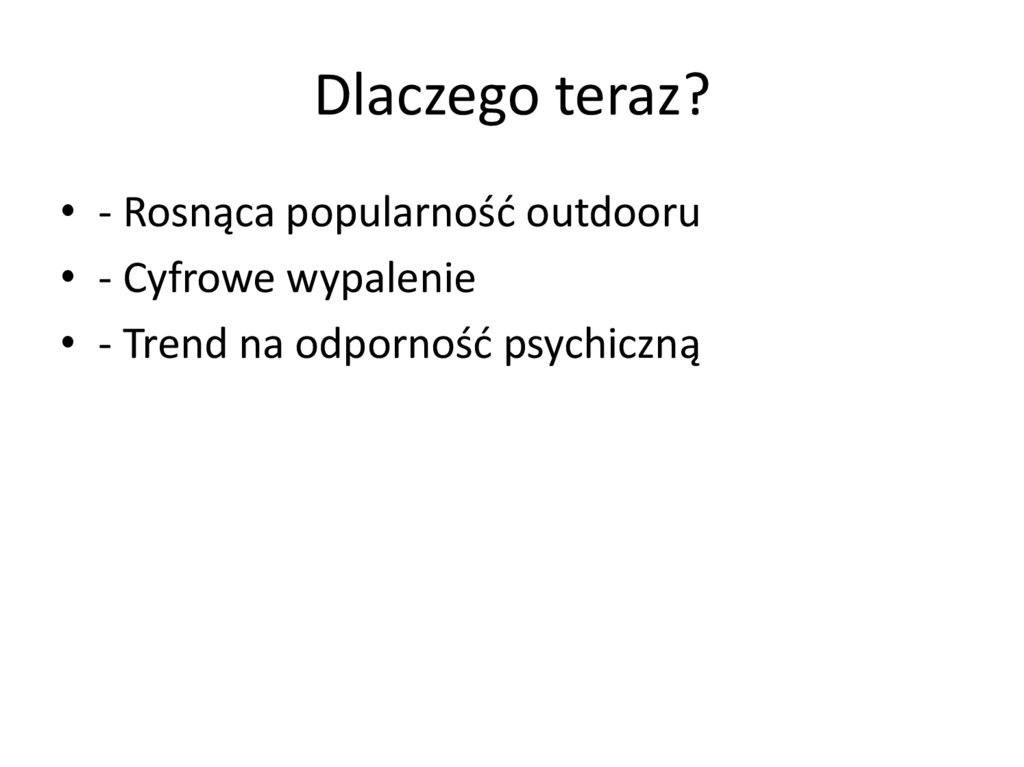 Dlaczego teraz?

• - Rosnąca popularność outdooru
• - Cyfrowe wypalenie
• - Trend na odporność psychiczną